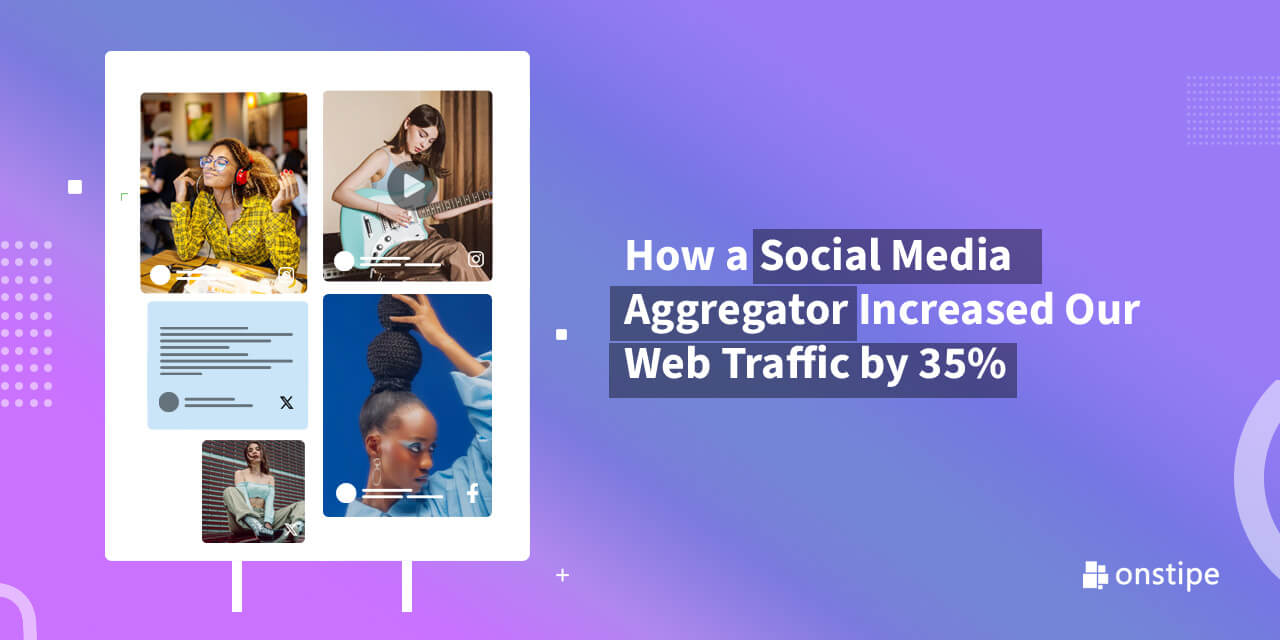 How a Social Media Aggregator Increased Our Web Traffic by 35%

onstipe